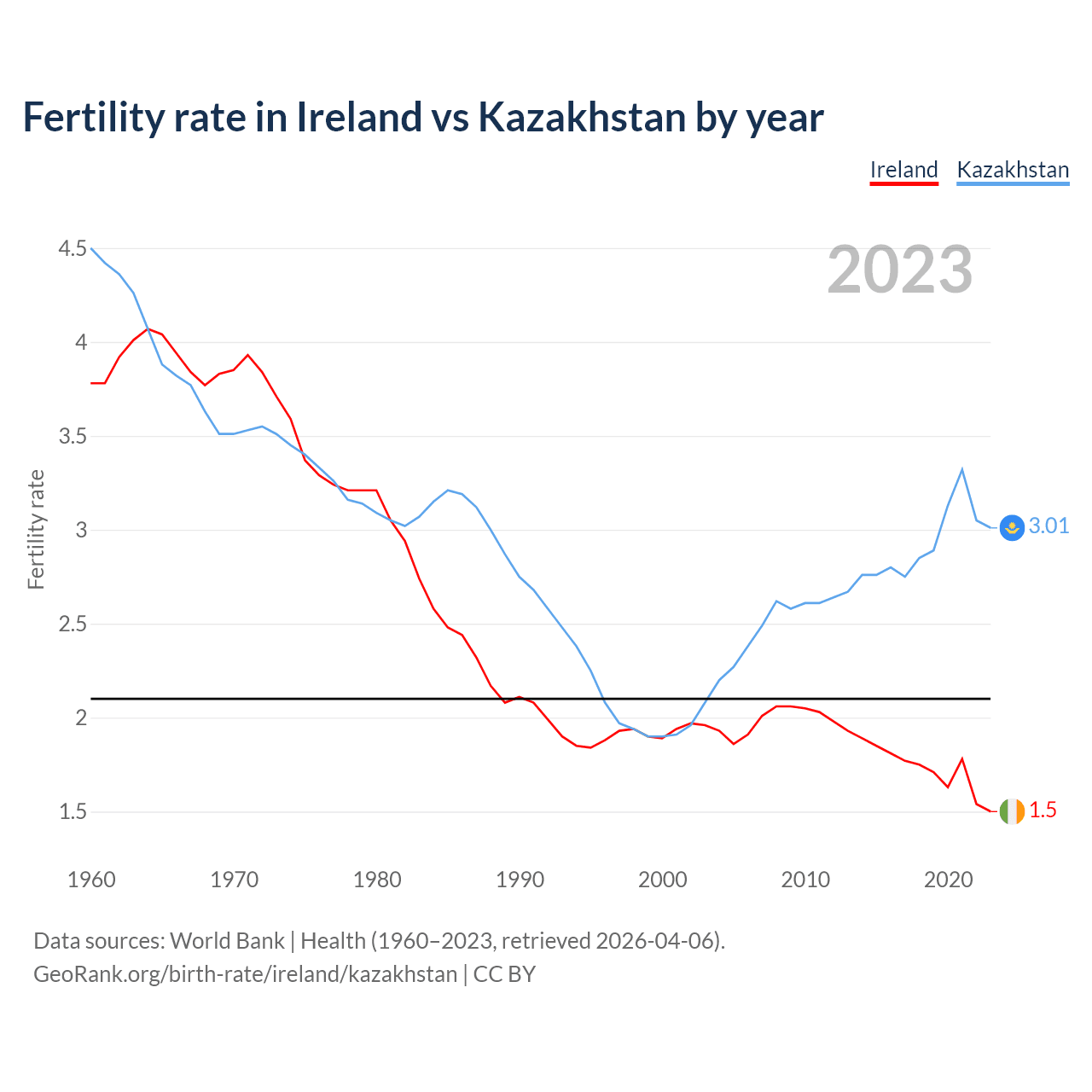 Fertility rate in Ireland vs Kazakhstan by year

Ireland Kazakhstan

2023

Fertility rate

4.5
4
3.5
3
2.5
2
1.5

3.01
1.5

1960 1970 1980 1990 2000 2010 2020

Data sources: World Bank | Health (1960–2023, retrieved 2026-04-06).
GeoRank.org/birth-rate/ireland/kazakhstan | CC BY